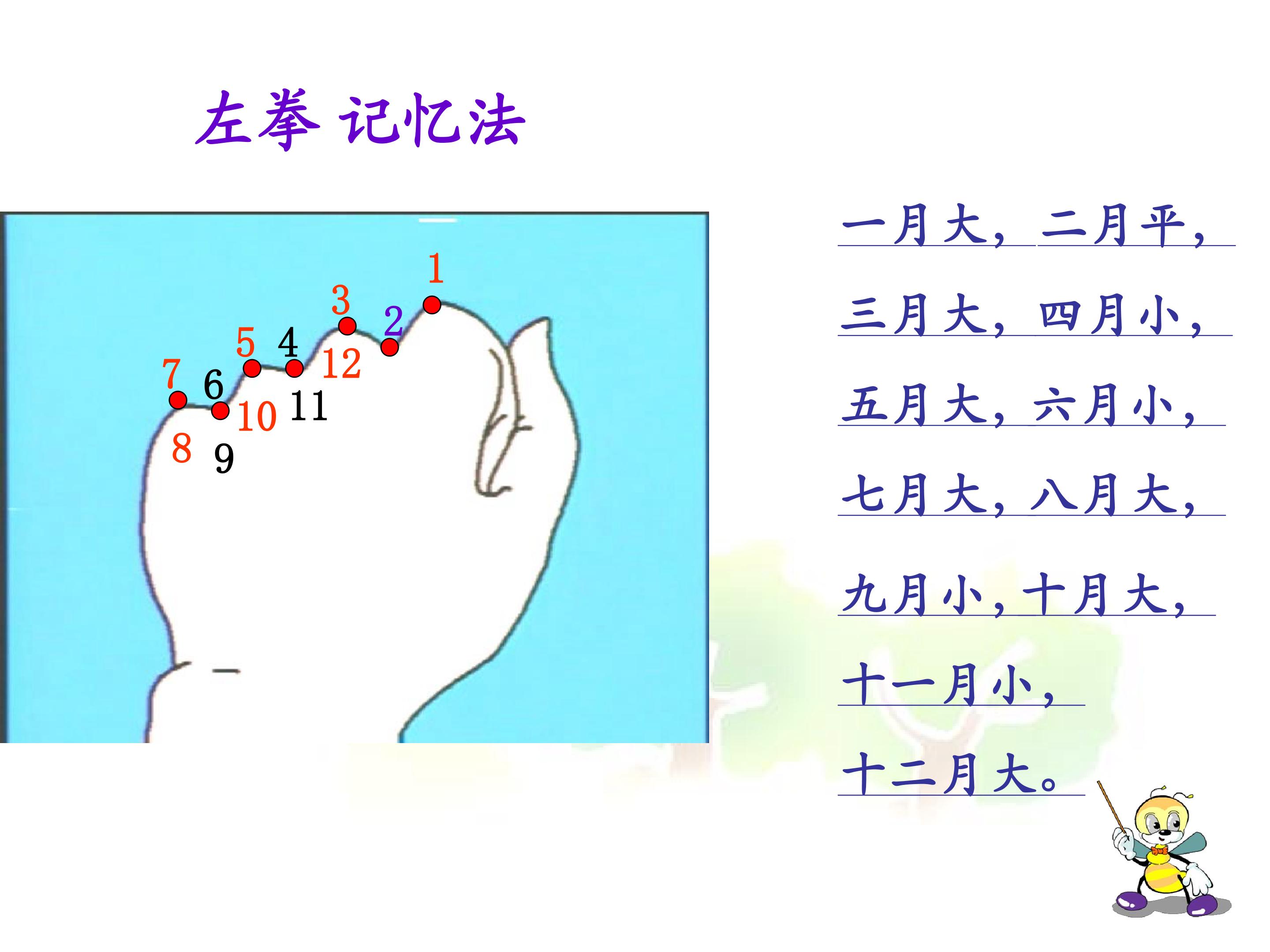 左拳 记忆法

1
3
2
5 4
12
7 6
10 11
8 9

一月大，二月平，

三月大，四月小，

五月大，六月小，

七月大，八月大，

九月小，十月大，

十一月小，

十二月大。